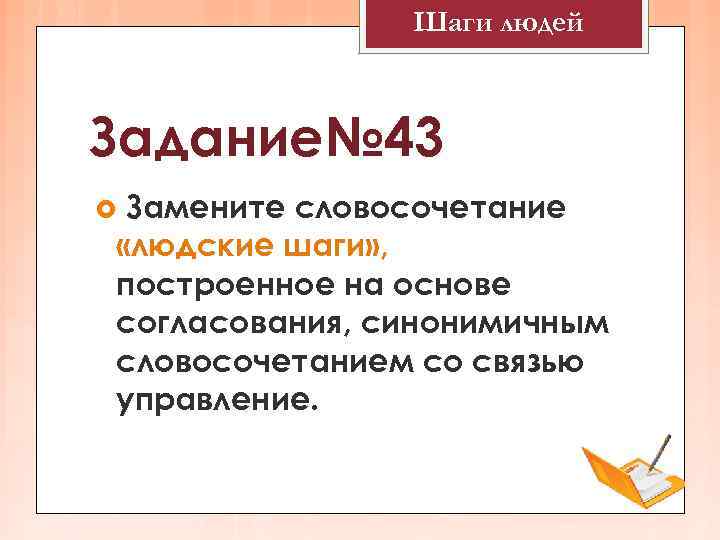 Шаги людей

Задание№43

Замените словосочетание «людские шаги», построенное на основе согласования, синонимичным словосочетанием со связью управление.